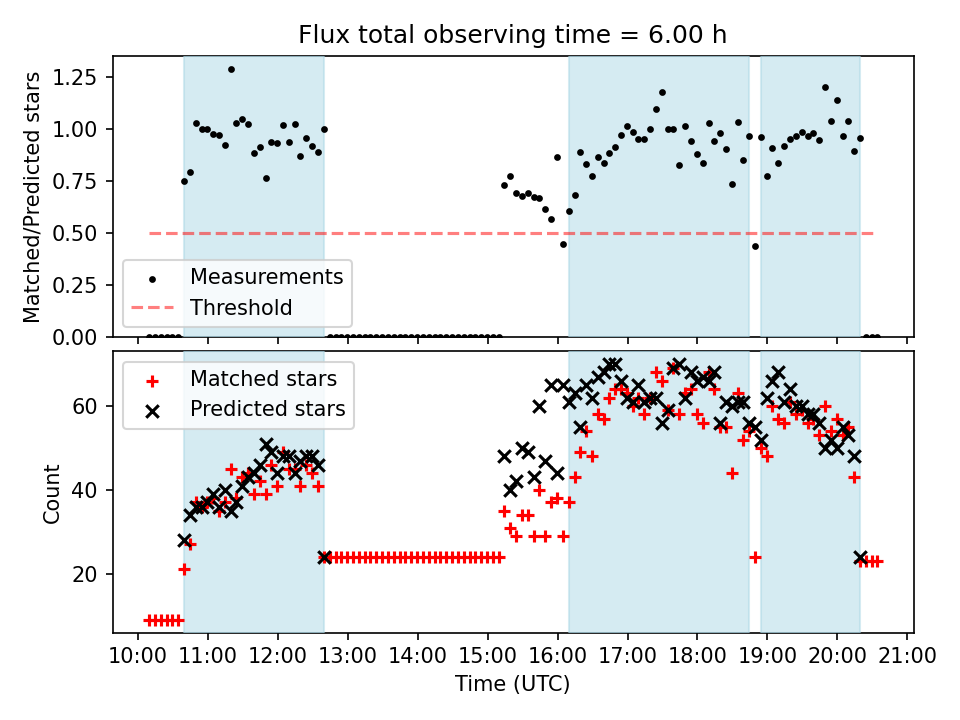 Flux total observing time = 6.00 h

Matched/Predicted stars

1.25
1.00
0.75
0.50
0.25
0.00

Measurements
Threshold

Count

60
40
20

Matched stars
Predicted stars

10:00 11:00 12:00 13:00 14:00 15:00 16:00 17:00 18:00 19:00 20:00 21:00

Time (UTC)